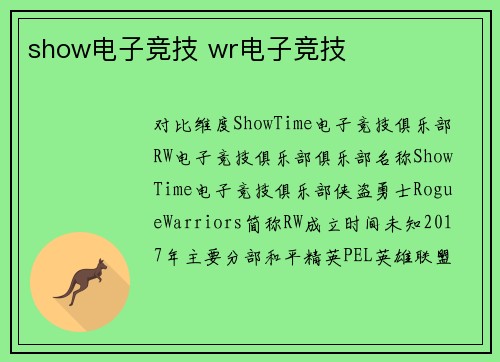 show电子竞技 wr电子竞技

对比维度ShowTime电子竞技俱乐部RW电子竞技俱乐部俱乐部名称ShowTime电子竞技俱乐部侠盗勇士RogueWarriors简称RW成立时间未知2017年主要分部和平精英PEL英雄联盟